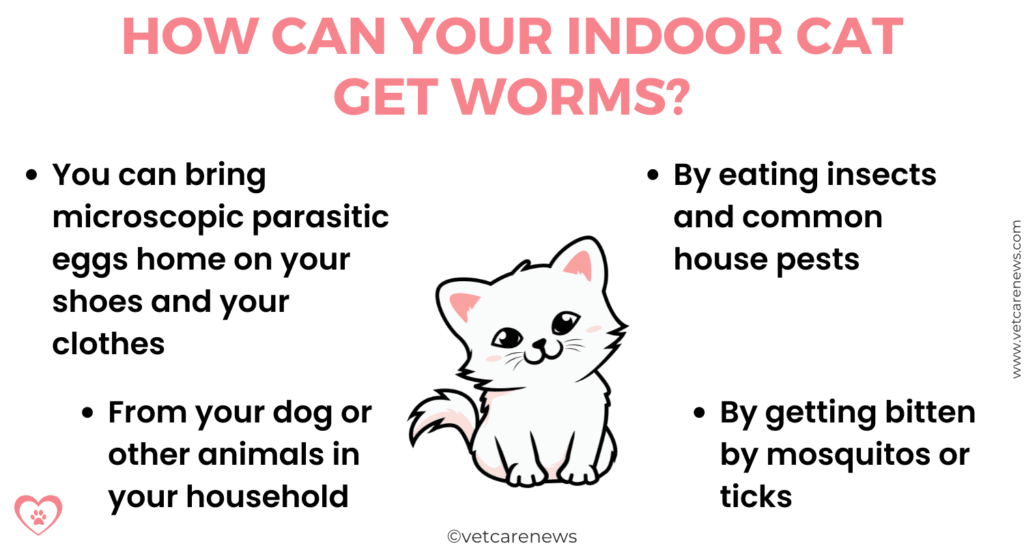 HOW CAN YOUR INDOOR CAT GET WORMS?

• You can bring microscopic parasitic eggs home on your shoes and your clothes

• From your dog or other animals in your household

• By eating insects and common house pests

• By getting bitten by mosquitos or ticks

www.vetcarenews.com

©vetcarenews